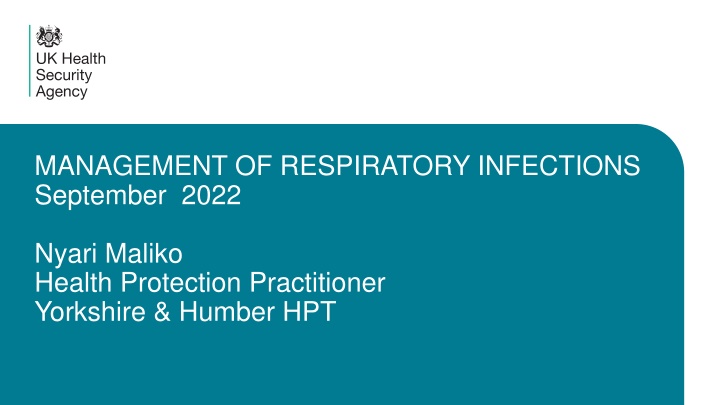 UK Health
Security
Agency

MANAGEMENT OF RESPIRATORY INFECTIONS
September 2022

Nyari Maliko
Health Protection Practitioner
Yorkshire & Humber HPT